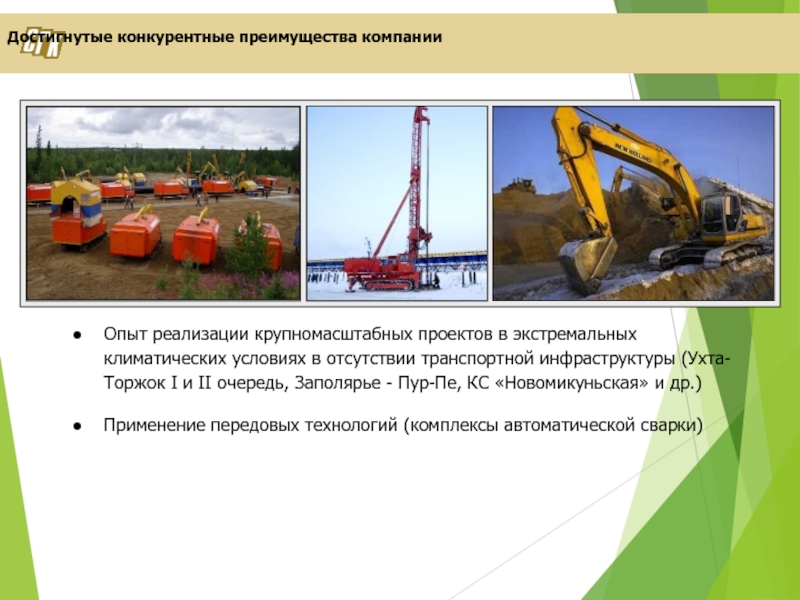 СГК

Достигнутые конкурентные преимущества компании

NEW HOLLAND

● Опыт реализации крупномасштабных проектов в экстремальных климатических условиях в отсутствии транспортной инфраструктуры (Ухта-Торжок I и II очередь, Заполярье - Пур-Пе, КС «Новомикуньская» и др.)

● Применение передовых технологий (комплексы автоматической сварки)